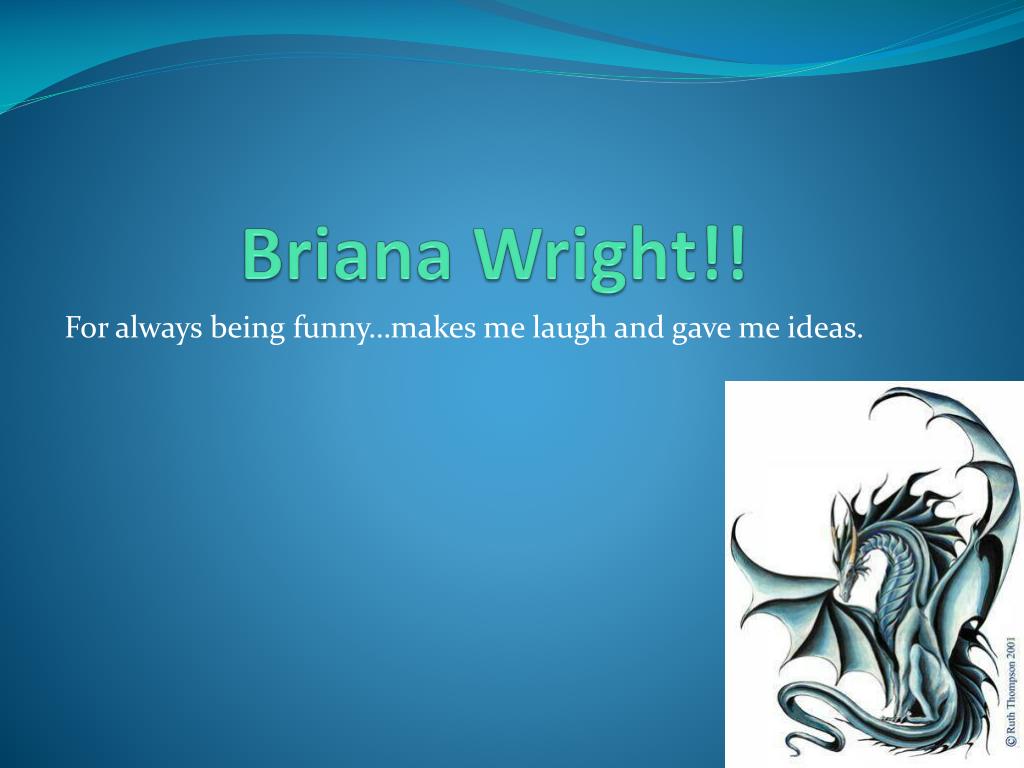 Briana Wright!!

For always being funny…makes me laugh and gave me ideas.

© Ruth Thompson 2001